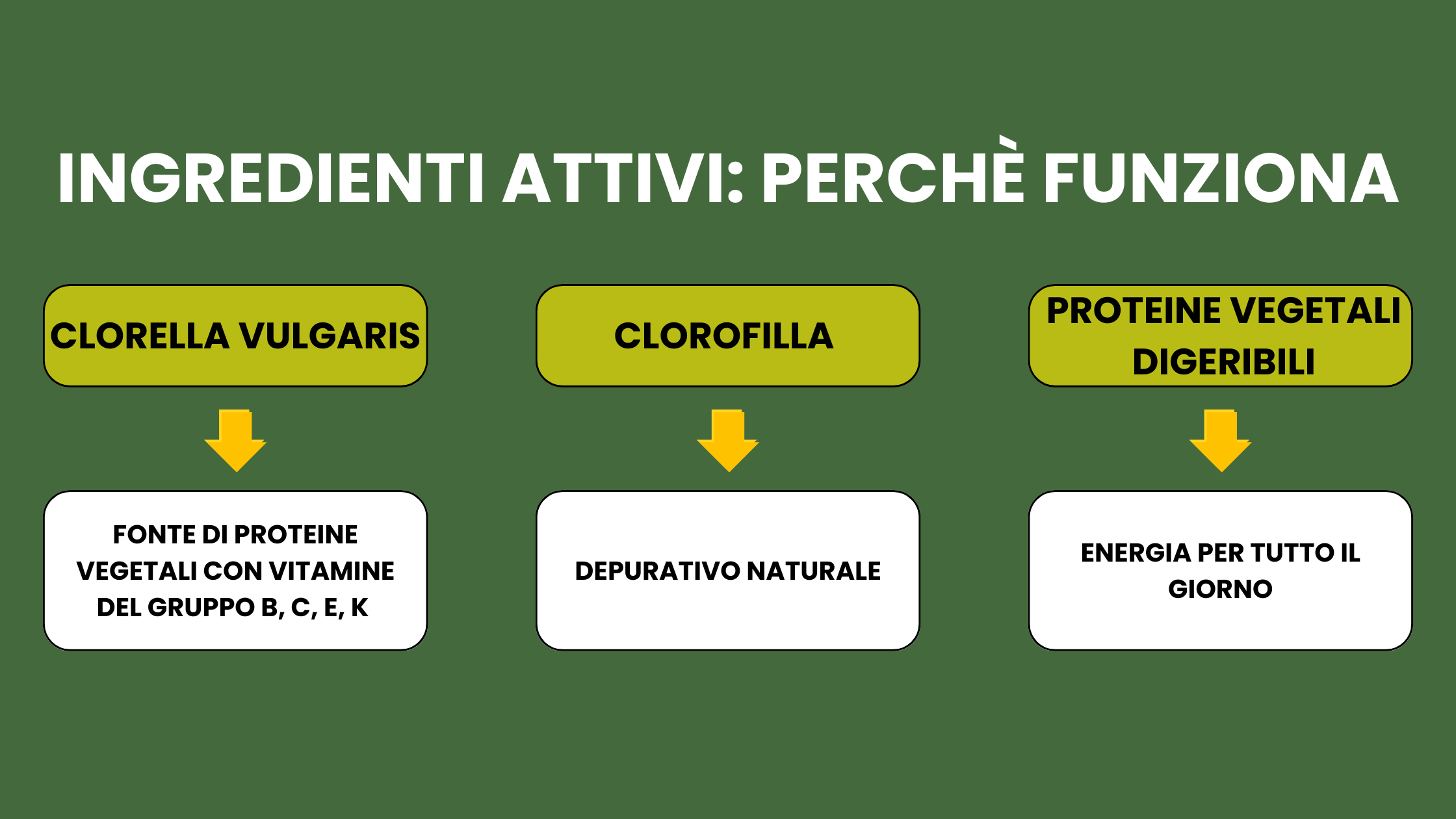 INGREDIENTI ATTIVI: PERCHÈ FUNZIONA

CLORELLA VULGARIS

FONTE DI PROTEINE VEGETALI CON VITAMINE DEL GRUPPO B, C, E, K

CLOROFILLA

DEPURATIVO NATURALE

PROTEINE VEGETALI DIGERIBILI

ENERGIA PER TUTTO IL GIORNO